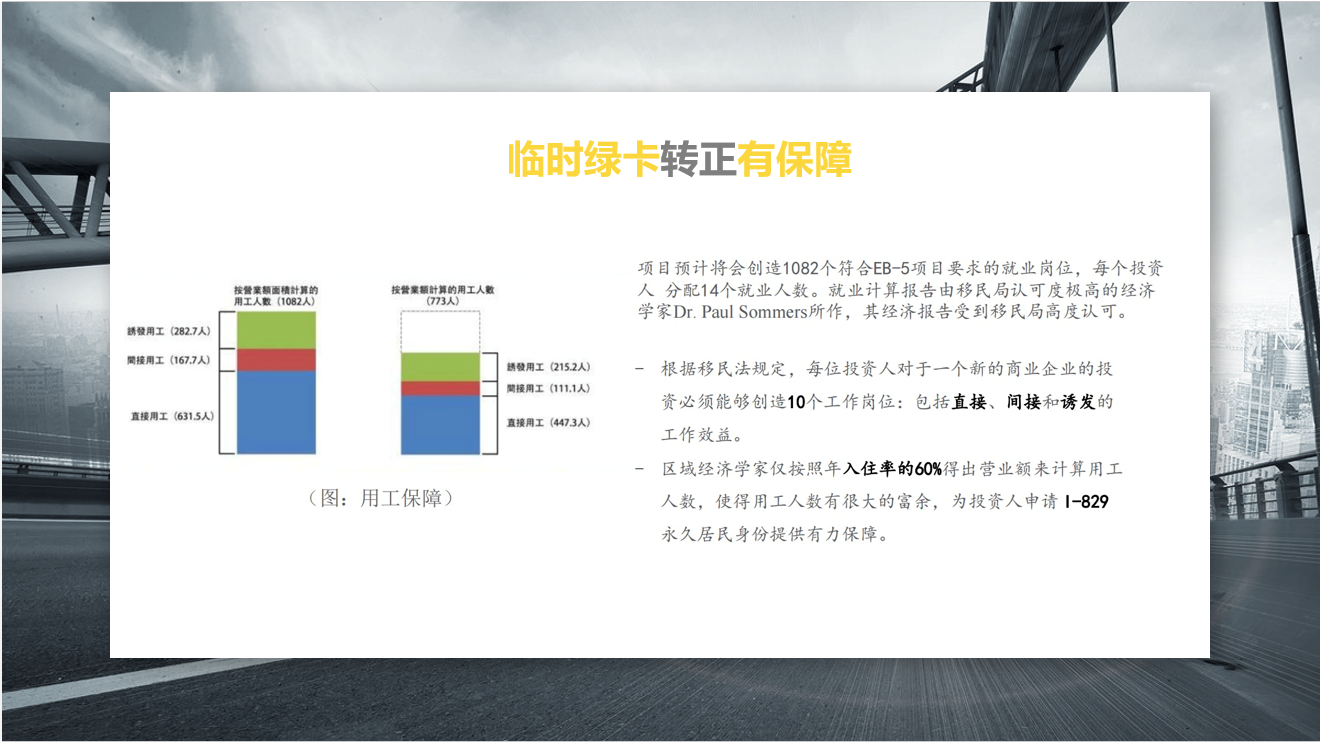 临时绿卡转正有保障

按營業額面積計算的用工人數（1082人）

誘發用工（282.7人）
間接用工（167.7人）
直接用工（631.5人）

按營業額計算的用工人數（773人）

誘發用工（215.2人）
間接用工（111.1人）
直接用工（447.3人）

（图：用工保障）

项目预计将会创造1082个符合EB-5项目要求的就业岗位，每个投资人 分配14个就业人数。就业计算报告由移民局认可度极高的经济学家Dr. Paul Sommers所作，其经济报告受到移民局高度认可。

– 根据移民法规定，每位投资人对于一个新的商业企业的投资必须能够创造10个工作岗位：包括直接、间接和诱发的工作效益。

– 区域经济学家仅按照年入住率的60%得出营业额来计算用工人数，使得用工人数有很大的富余，为投资人申请 I-829 永久居民身份提供有力保障。